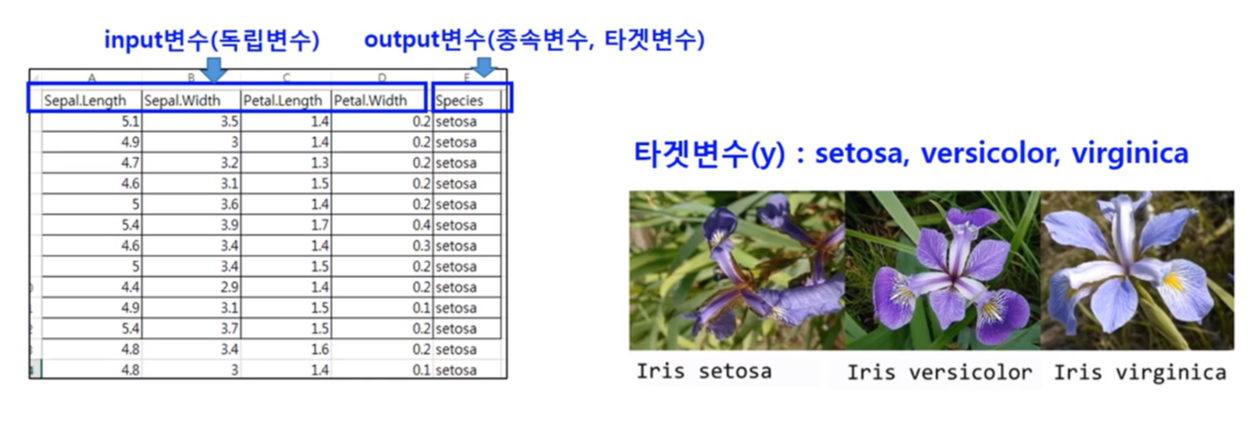 input변수(독립변수)

output변수(종속변수, 타겟변수)

| A | B | C | D | E |
|---|---|---|---|---|
| Sepal.Length | Sepal.Width | Petal.Length | Petal.Width | Species |
| 5.1 | 3.5 | 1.4 | 0.2 | setosa |
| 4.9 | 3 | 1.4 | 0.2 | setosa |
| 4.7 | 3.2 | 1.3 | 0.2 | setosa |
| 4.6 | 3.1 | 1.5 | 0.2 | setosa |
| 5 | 3.6 | 1.4 | 0.2 | setosa |
| 5.4 | 3.9 | 1.7 | 0.4 | setosa |
| 4.6 | 3.4 | 1.4 | 0.3 | setosa |
| 5 | 3.4 | 1.5 | 0.2 | setosa |
| 4.4 | 2.9 | 1.4 | 0.2 | setosa |
| 4.9 | 3.1 | 1.5 | 0.1 | setosa |
| 5.4 | 3.7 | 1.5 | 0.2 | setosa |
| 4.8 | 3.4 | 1.6 | 0.2 | setosa |
| 4.8 | 3 | 1.4 | 0.1 | setosa |

타겟변수(y) : setosa, versicolor, virginica

Iris setosa

Iris versicolor

Iris virginica